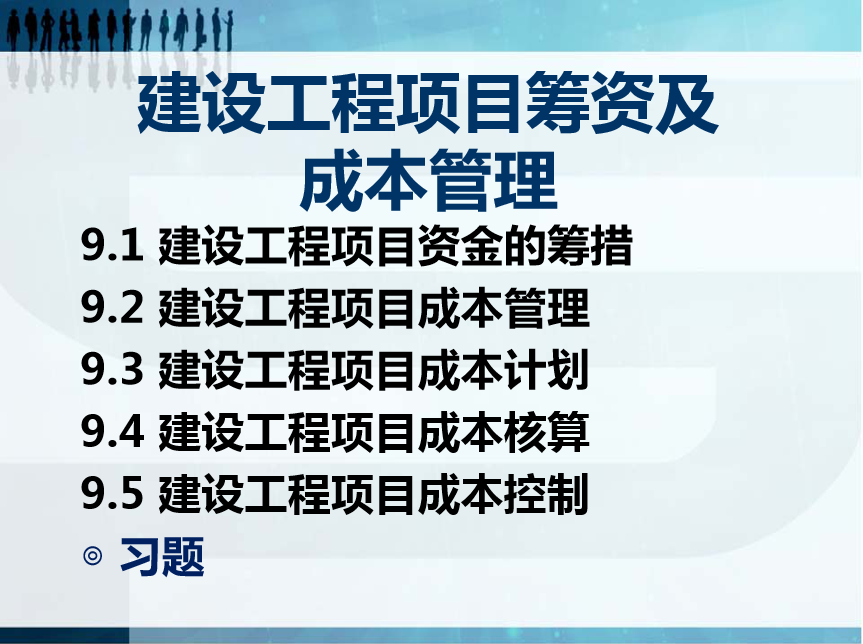 建设工程项目筹资及成本管理

9.1 建设工程项目资金的筹措
9.2 建设工程项目成本管理
9.3 建设工程项目成本计划
9.4 建设工程项目成本核算
9.5 建设工程项目成本控制
◎ 习题